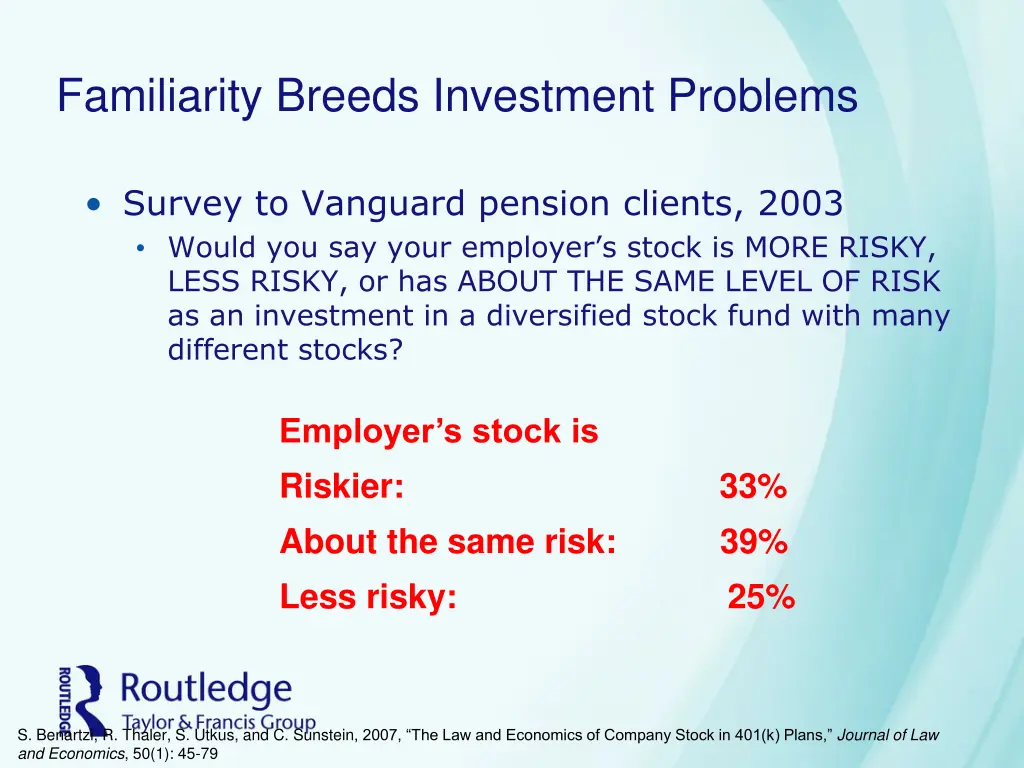 Familiarity Breeds Investment Problems

• Survey to Vanguard pension clients, 2003
  • Would you say your employer's stock is MORE RISKY, LESS RISKY, or has ABOUT THE SAME LEVEL OF RISK as an investment in a diversified stock fund with many different stocks?

Employer's stock is

Riskier: 33%

About the same risk: 39%

Less risky: 25%

ROUTLEDGE Routledge Taylor & Francis Group

S. Benartzi, R. Thaler, S. Utkus, and C. Sunstein, 2007, "The Law and Economics of Company Stock in 401(k) Plans," Journal of Law and Economics, 50(1): 45-79